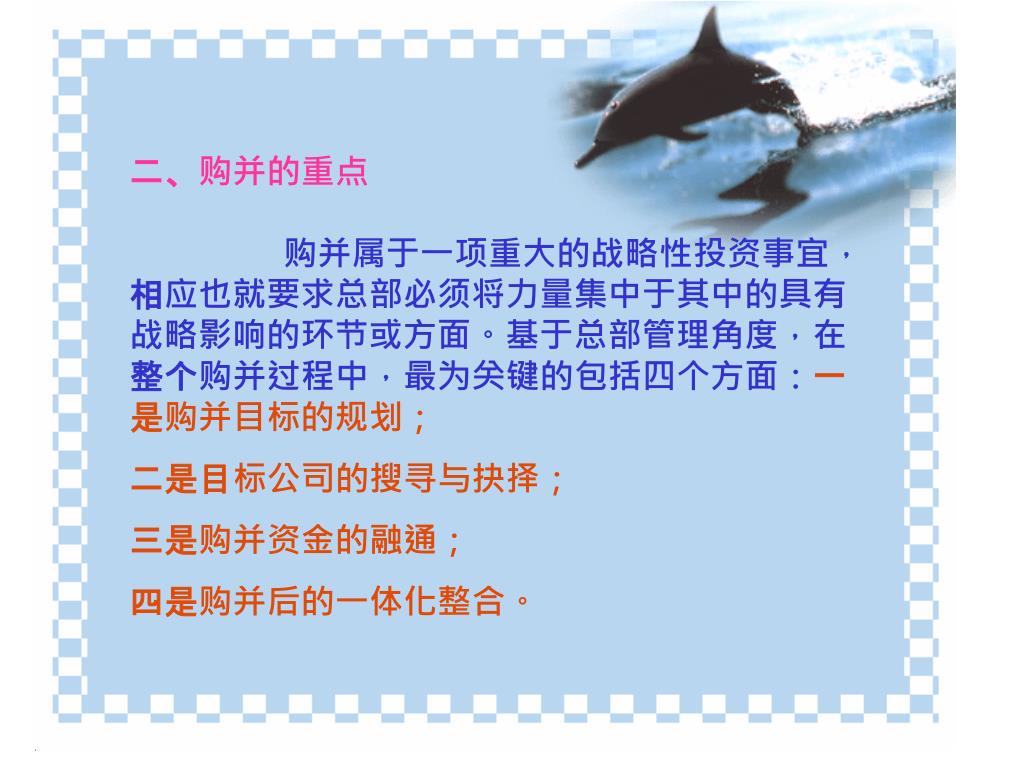 二、购并的重点

购并属于一项重大的战略性投资事宜，相应也就要求总部必须将力量集中于其中的具有战略影响的环节或方面。基于总部管理角度，在整个购并过程中，最为关键的包括四个方面：一是购并目标的规划；

二是目标公司的搜寻与抉择；

三是购并资金的融通；

四是购并后的一体化整合。